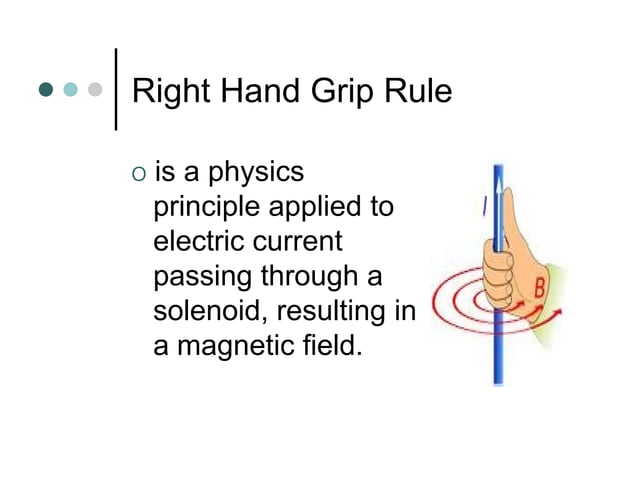 Right Hand Grip Rule

o is a physics principle applied to electric current passing through a solenoid, resulting in a magnetic field.

I

B